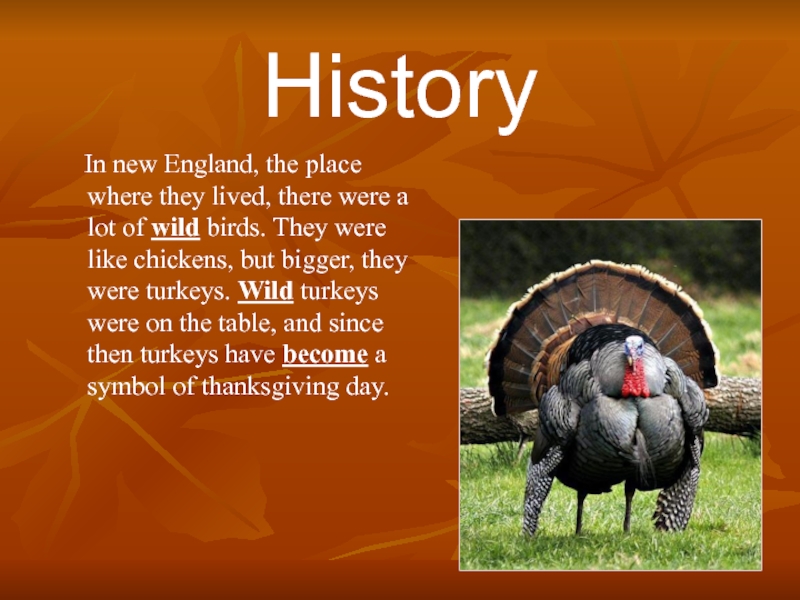 History

In new England, the place where they lived, there were a lot of wild birds. They were like chickens, but bigger, they were turkeys. Wild turkeys were on the table, and since then turkeys have become a symbol of thanksgiving day.